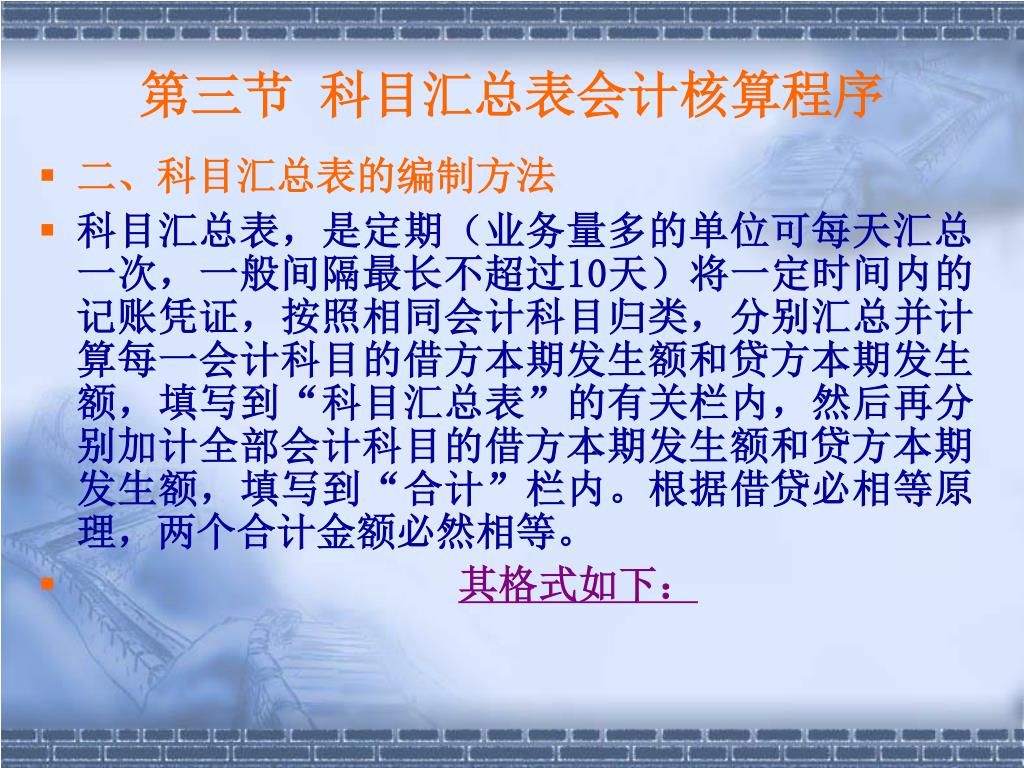 第三节 科目汇总表会计核算程序

二、科目汇总表的编制方法

科目汇总表，是定期（业务量多的单位可每天汇总一次，一般间隔最长不超过10天）将一定时间内的记账凭证，按照相同会计科目归类，分别汇总并计算每一会计科目的借方本期发生额和贷方本期发生额，填写到“科目汇总表”的有关栏内，然后再分别加计全部会计科目的借方本期发生额和贷方本期发生额，填写到“合计”栏内。根据借贷必相等原理，两个合计金额必然相等。

其格式如下：